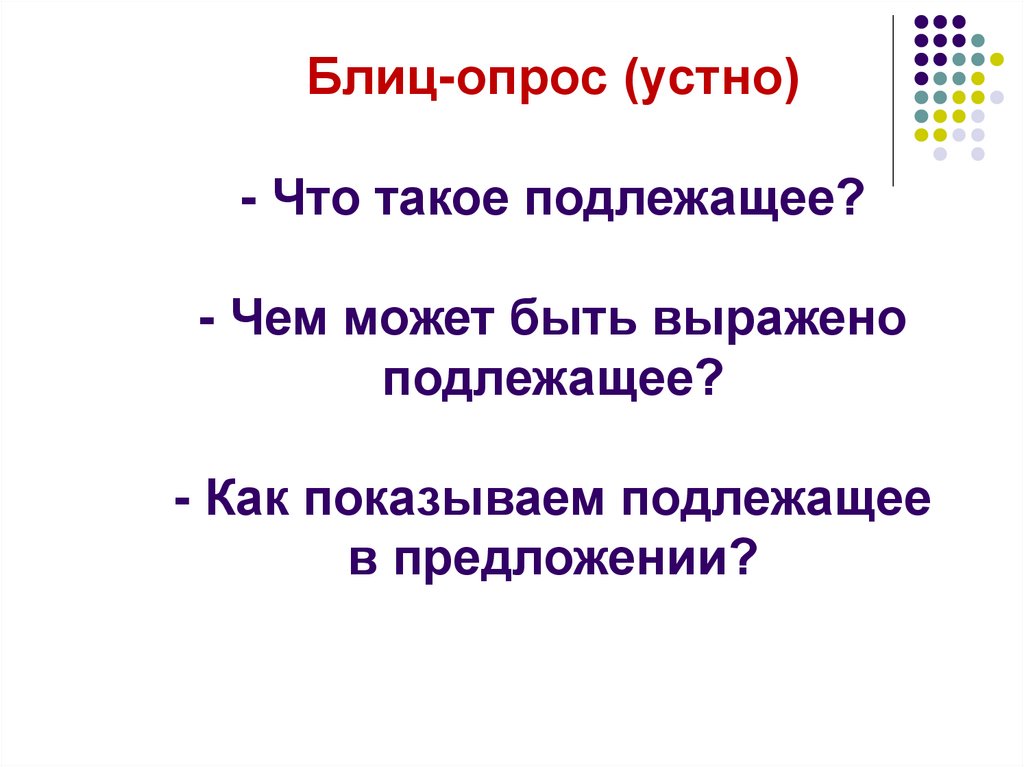 Блиц-опрос (устно)

- Что такое подлежащее?

- Чем может быть выражено подлежащее?

- Как показываем подлежащее в предложении?